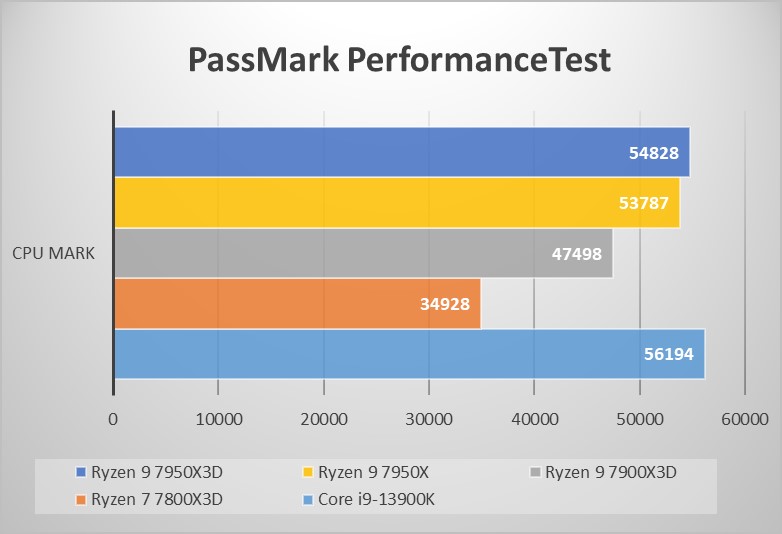 PassMark PerformanceTest

CPU MARK

54828
53787
47498
34928
56194

0 10000 20000 30000 40000 50000 60000

Ryzen 9 7950X3D
Ryzen 9 7950X
Ryzen 9 7900X3D
Ryzen 7 7800X3D
Core i9-13900K